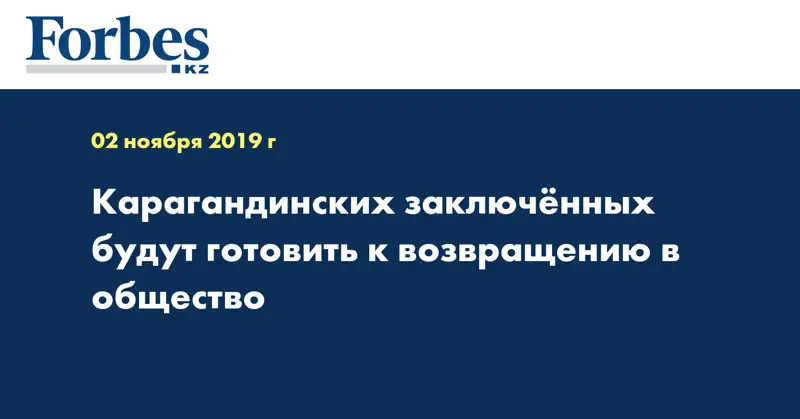 Forbes
KZ

02 ноября 2019 г

Карагандинских заключённых будут готовить к возвращению в общество